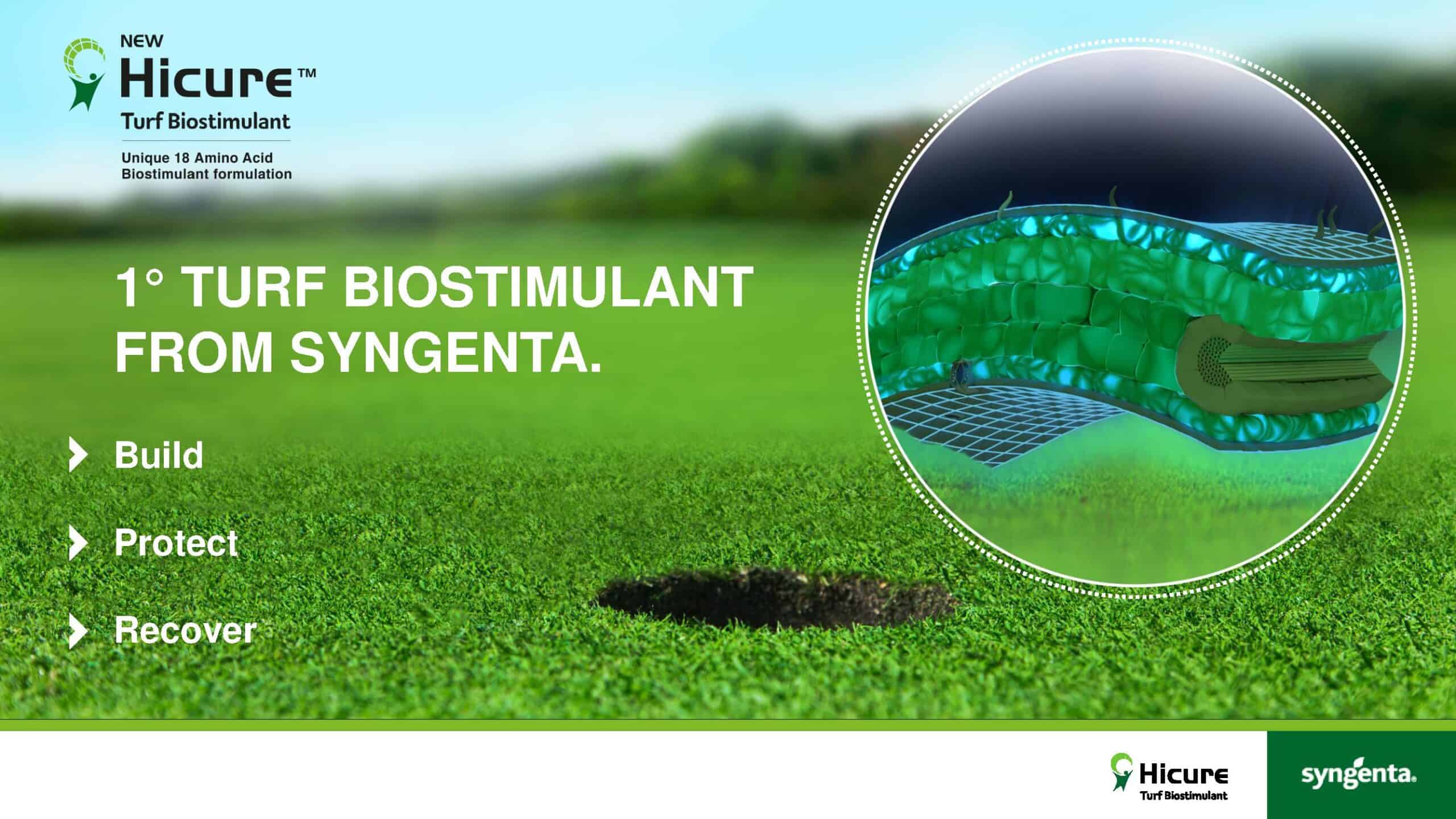 NEW
Hicure™
Turf Biostimulant

Unique 18 Amino Acid Biostimulant formulation

1° TURF BIOSTIMULANT FROM SYNGENTA.

Build

Protect

Recover

Hicure
Turf Biostimulant

syngenta.